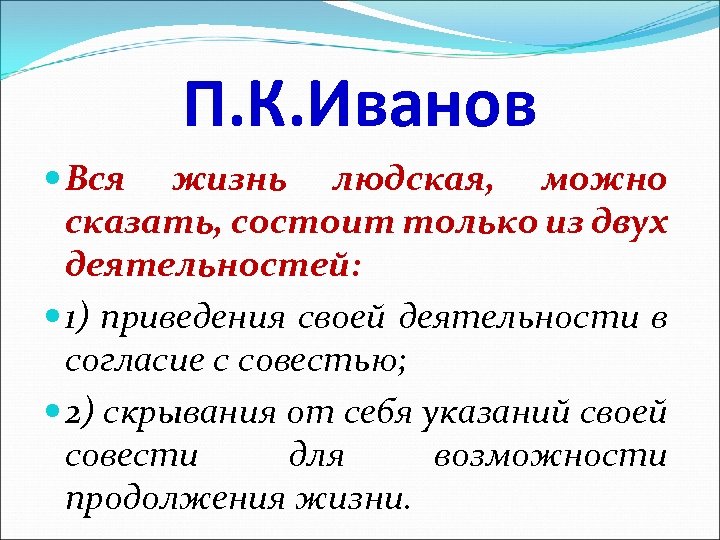 П.К.Иванов

Вся жизнь людская, можно сказать, состоит только из двух деятельностей:

1) приведения своей деятельности в согласие с совестью;

2) скрывания от себя указаний своей совести для возможности продолжения жизни.